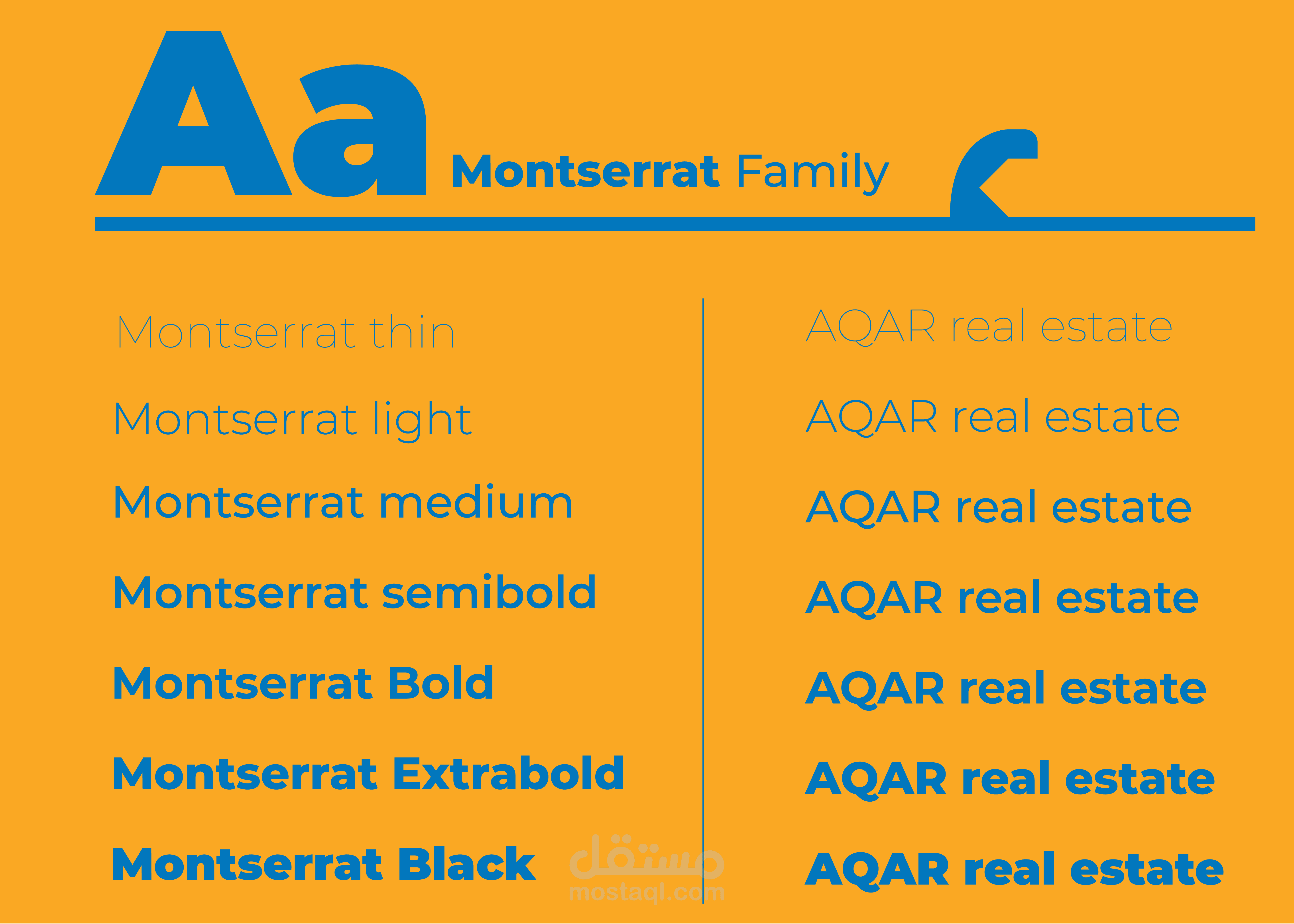 Aa Montserrat Family

Montserrat thin
Montserrat light
Montserrat medium
Montserrat semibold
Montserrat Bold
Montserrat Extrabold
Montserrat Black

AQAR real estate
AQAR real estate
AQAR real estate
AQAR real estate
AQAR real estate
AQAR real estate
AQAR real estate

مستقل
mostaql.com